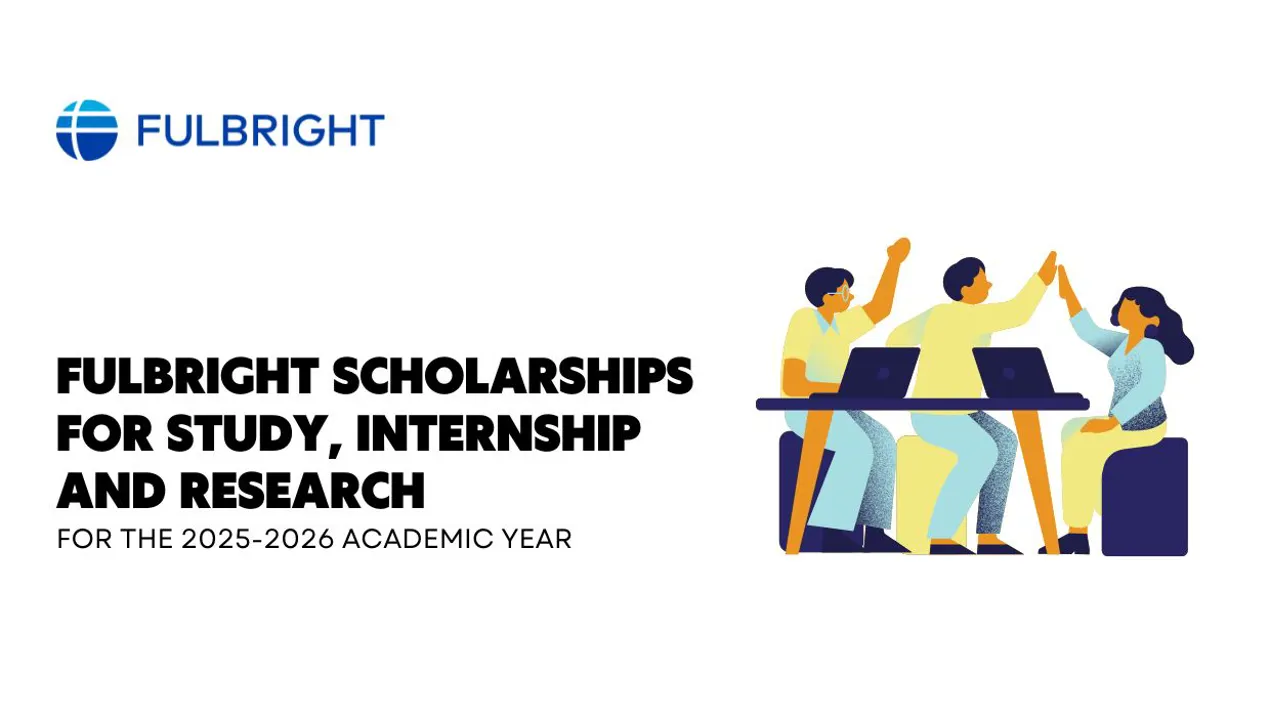 FULBRIGHT

FULBRIGHT SCHOLARSHIPS FOR STUDY, INTERNSHIP AND RESEARCH

FOR THE 2025-2026 ACADEMIC YEAR